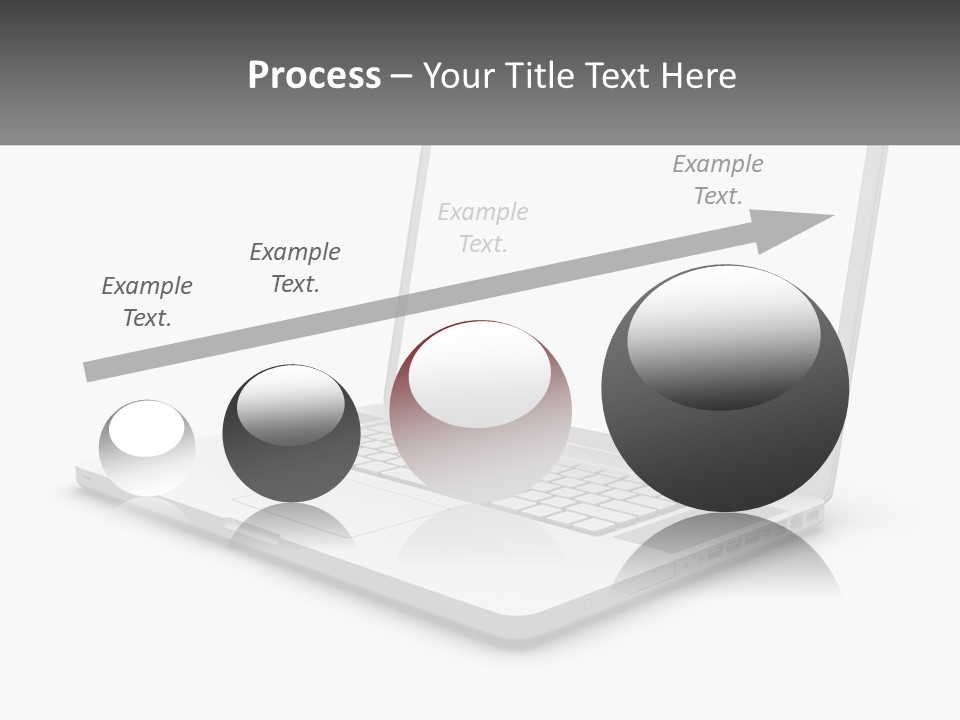 Process – Your Title Text Here

Example Text.

Example Text.

Example Text.

Example Text.